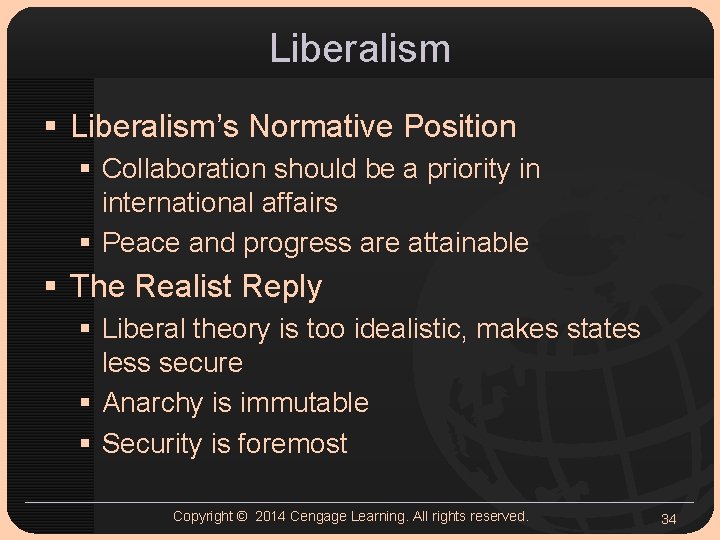 Liberalism

▪ Liberalism's Normative Position
  ▪ Collaboration should be a priority in international affairs
  ▪ Peace and progress are attainable
▪ The Realist Reply
  ▪ Liberal theory is too idealistic, makes states less secure
  ▪ Anarchy is immutable
  ▪ Security is foremost

Copyright © 2014 Cengage Learning. All rights reserved.

34